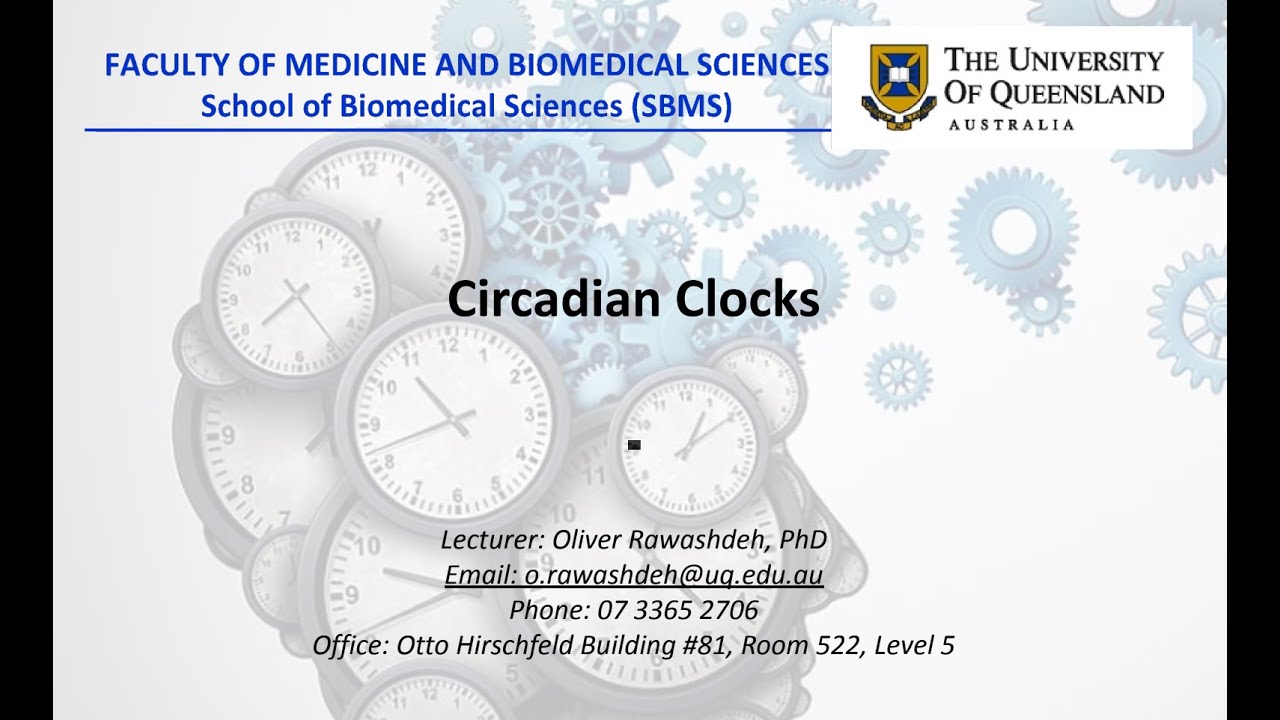 FACULTY OF MEDICINE AND BIOMEDICAL SCIENCES
School of Biomedical Sciences (SBMS)

THE UNIVERSITY OF QUEENSLAND
AUSTRALIA

Circadian Clocks

Lecturer: Oliver Rawashdeh, PhD
Email: o.rawashdeh@uq.edu.au
Phone: 07 3365 2706
Office: Otto Hirschfeld Building #81, Room 522, Level 5